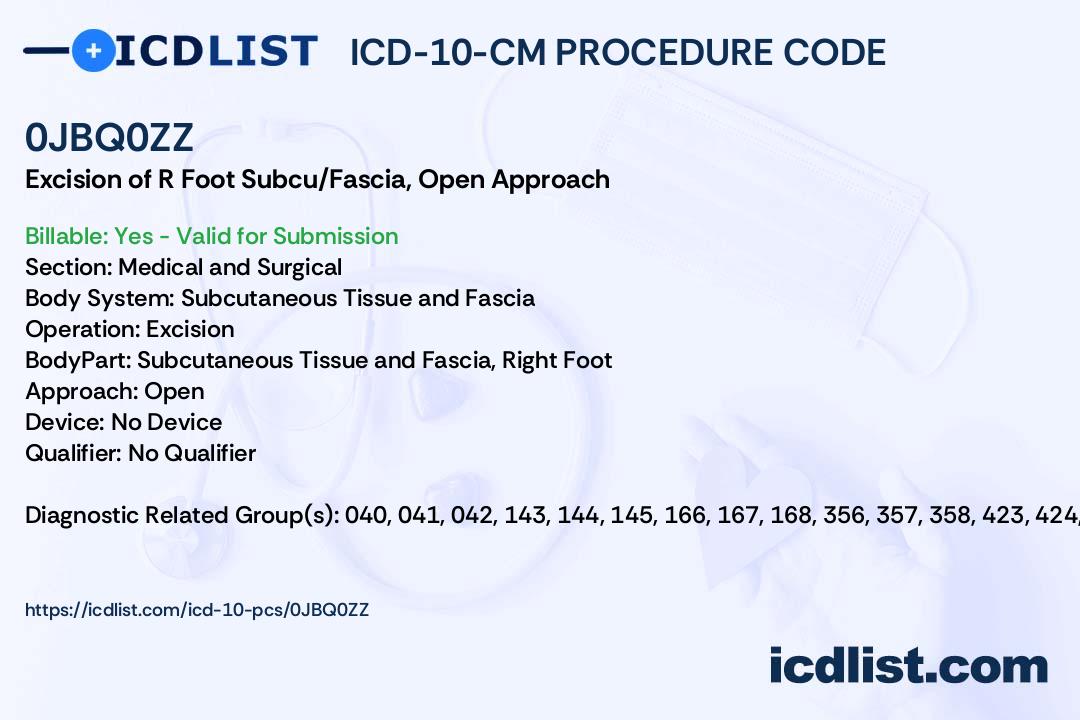 ICDLIST ICD-10-CM PROCEDURE CODE

0JBQ0ZZ
Excision of R Foot Subcu/Fascia, Open Approach

Billable: Yes - Valid for Submission
Section: Medical and Surgical
Body System: Subcutaneous Tissue and Fascia
Operation: Excision
BodyPart: Subcutaneous Tissue and Fascia, Right Foot
Approach: Open
Device: No Device
Qualifier: No Qualifier

Diagnostic Related Group(s): 040, 041, 042, 143, 144, 145, 166, 167, 168, 356, 357, 358, 423, 424,

https://icdlist.com/icd-10-pcs/0JBQ0ZZ

icdlist.com